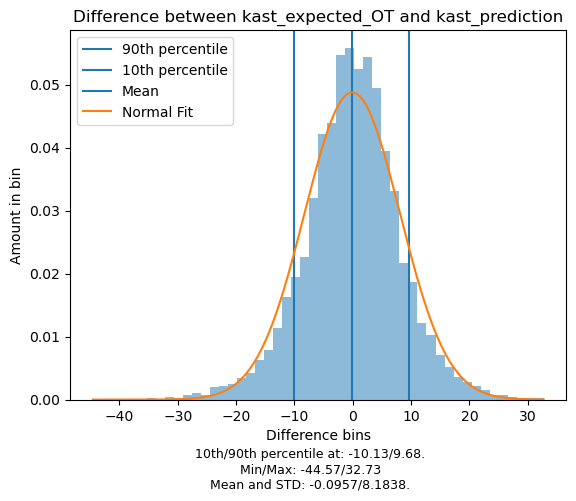 Difference between kast_expected_OT and kast_prediction

90th percentile
10th percentile
Mean
Normal Fit

Amount in bin

0.05
0.04
0.03
0.02
0.01
0.00

−40
−30
−20
−10
0
10
20
30

Difference bins

10th/90th percentile at: -10.13/9.68.
Min/Max: -44.57/32.73
Mean and STD: -0.0957/8.1838.